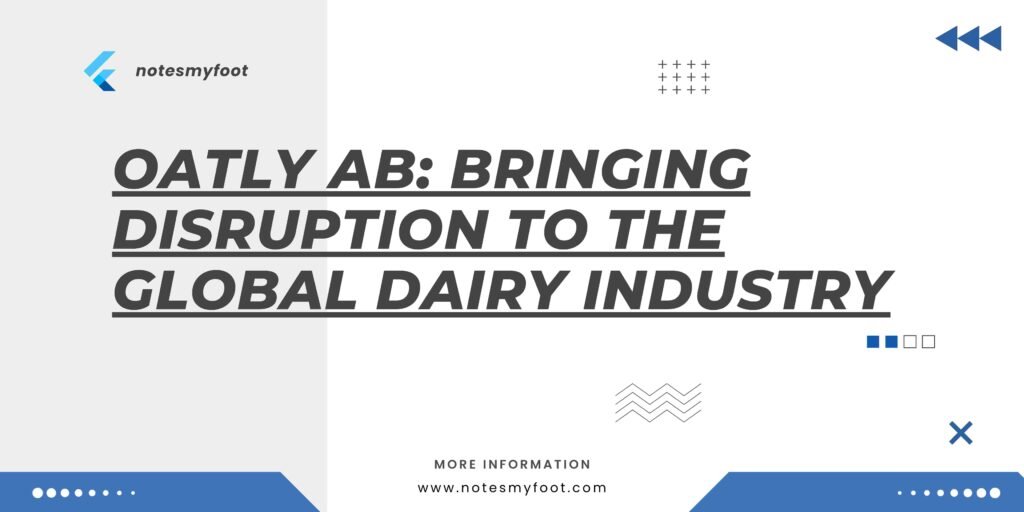 notesmyfoot

OATLY AB: BRINGING DISRUPTION TO THE GLOBAL DAIRY INDUSTRY

MORE INFORMATION

www.notesmyfoot.com